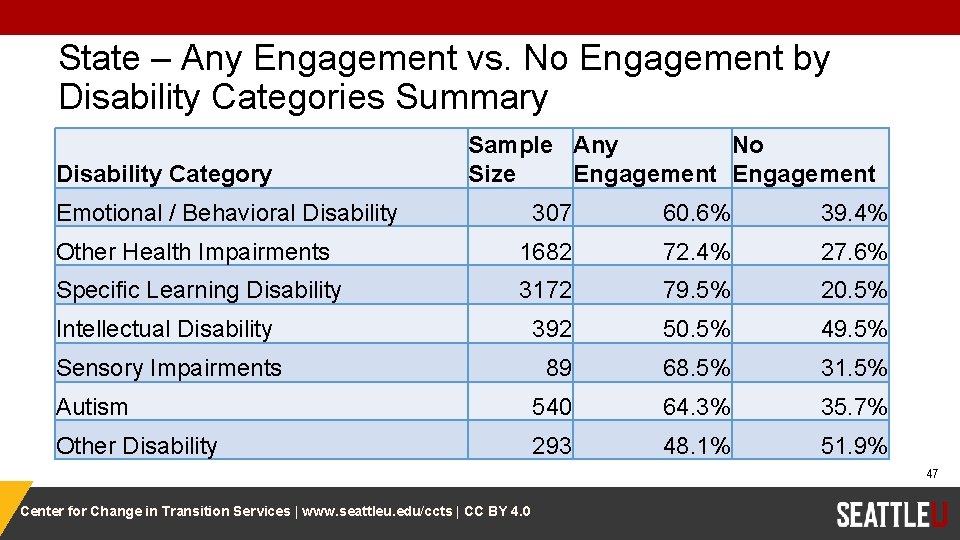 State – Any Engagement vs. No Engagement by Disability Categories Summary

| Disability Category | Sample Size | Any Engagement | No Engagement |
|---|---|---|---|
| Emotional / Behavioral Disability | 307 | 60.6% | 39.4% |
| Other Health Impairments | 1682 | 72.4% | 27.6% |
| Specific Learning Disability | 3172 | 79.5% | 20.5% |
| Intellectual Disability | 392 | 50.5% | 49.5% |
| Sensory Impairments | 89 | 68.5% | 31.5% |
| Autism | 540 | 64.3% | 35.7% |
| Other Disability | 293 | 48.1% | 51.9% |

47

Center for Change in Transition Services | www.seattleu.edu/ccts | CC BY 4.0

SEATTLEU